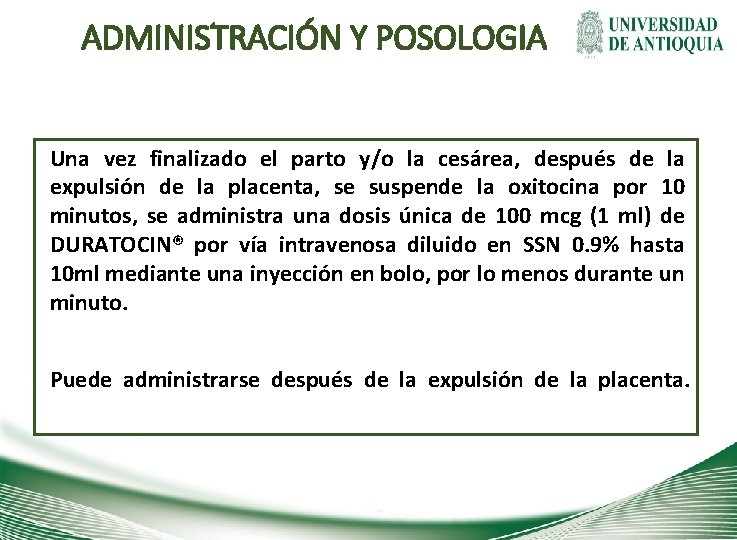 ADMINISTRACIÓN Y POSOLOGIA

UNIVERSIDAD DE ANTIOQUIA

Una vez finalizado el parto y/o la cesárea, después de la expulsión de la placenta, se suspende la oxitocina por 10 minutos, se administra una dosis única de 100 mcg (1 ml) de DURATOCIN® por vía intravenosa diluido en SSN 0.9% hasta 10ml mediante una inyección en bolo, por lo menos durante un minuto.

Puede administrarse después de la expulsión de la placenta.